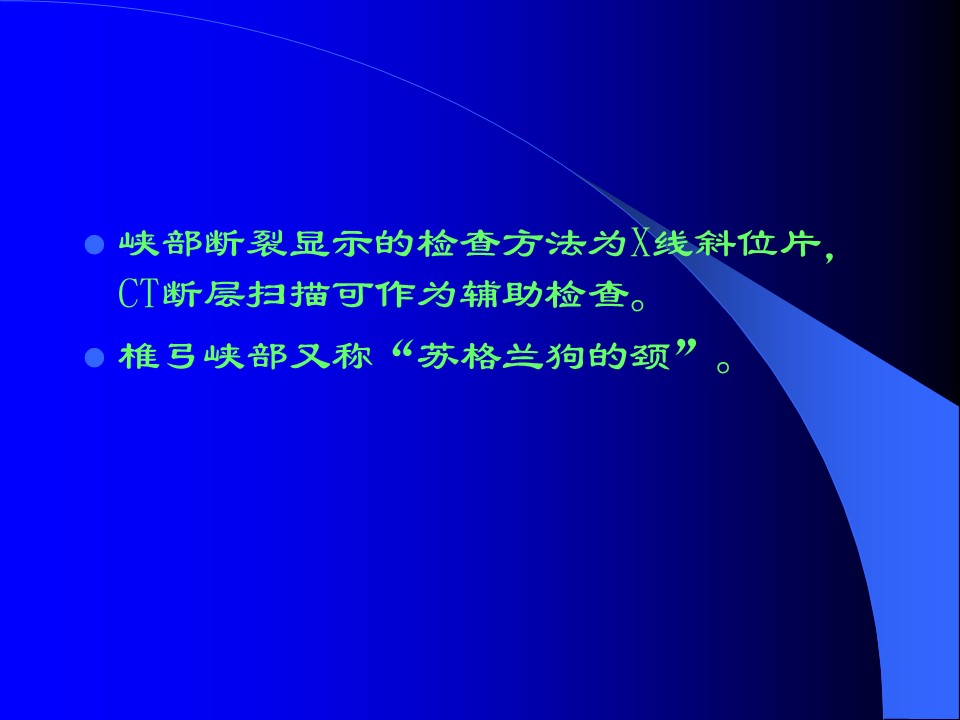 ● 峡部断裂显示的检查方法为X线斜位片，CT断层扫描可作为辅助检查。

● 椎弓峡部又称“苏格兰狗的颈”。